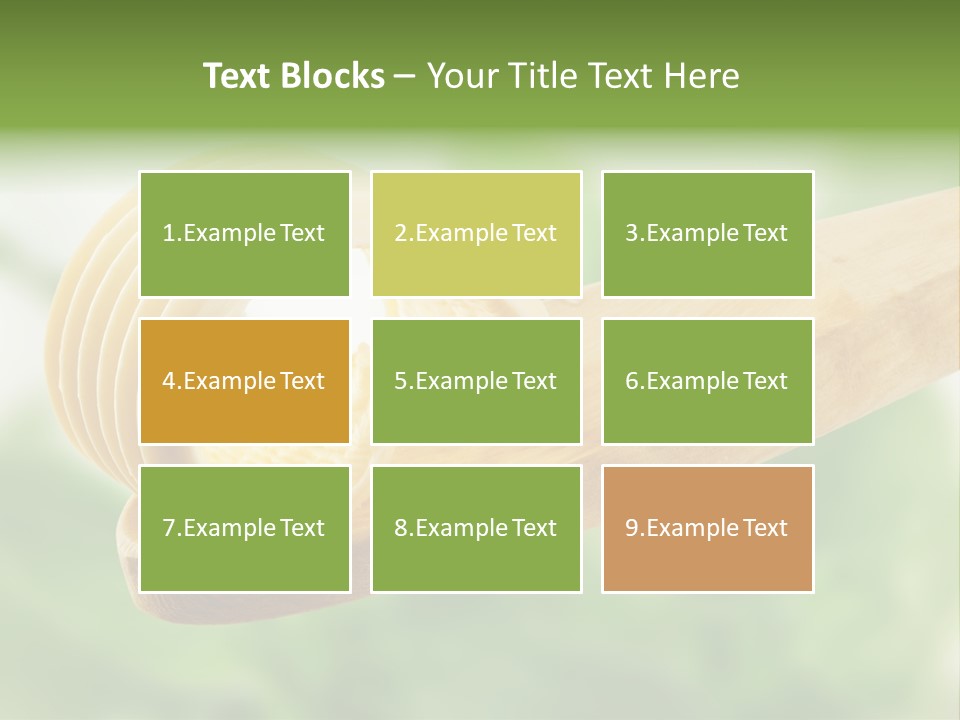 Text Blocks – Your Title Text Here

1.Example Text

2.Example Text

3.Example Text

4.Example Text

5.Example Text

6.Example Text

7.Example Text

8.Example Text

9.Example Text